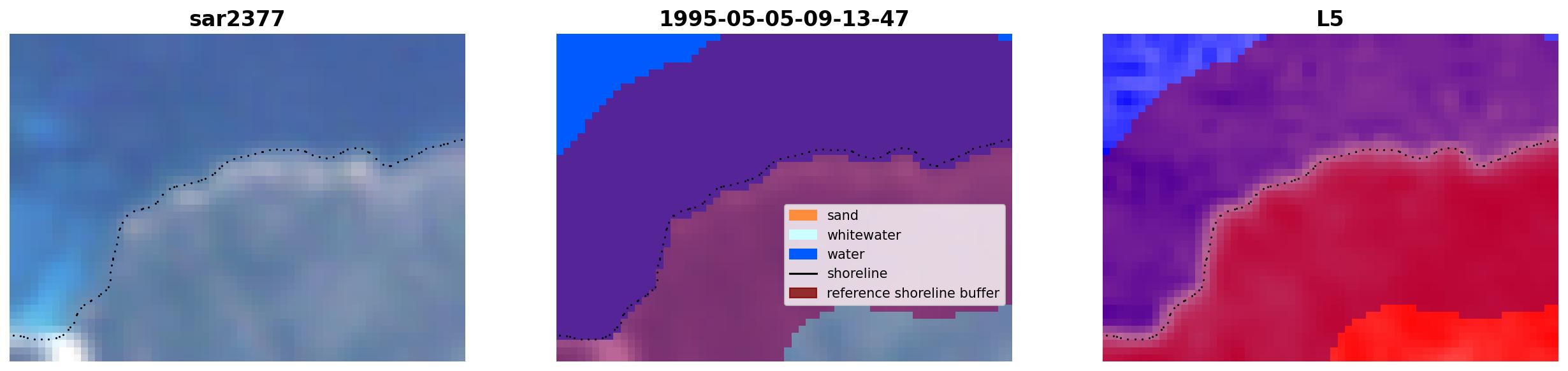 sar2377

1995-05-05-09-13-47

sand
whitewater
water
shoreline
reference shoreline buffer

L5